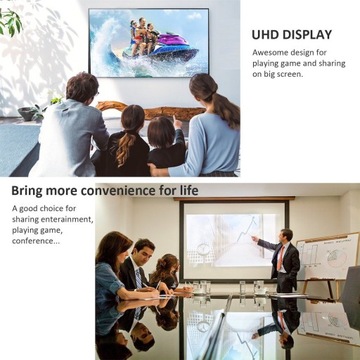 UHD DISPLAY

Awesome design for playing game and sharing on big screen.

Bring more convenience for life

A good choice for sharing enterainment, playing game, conference...